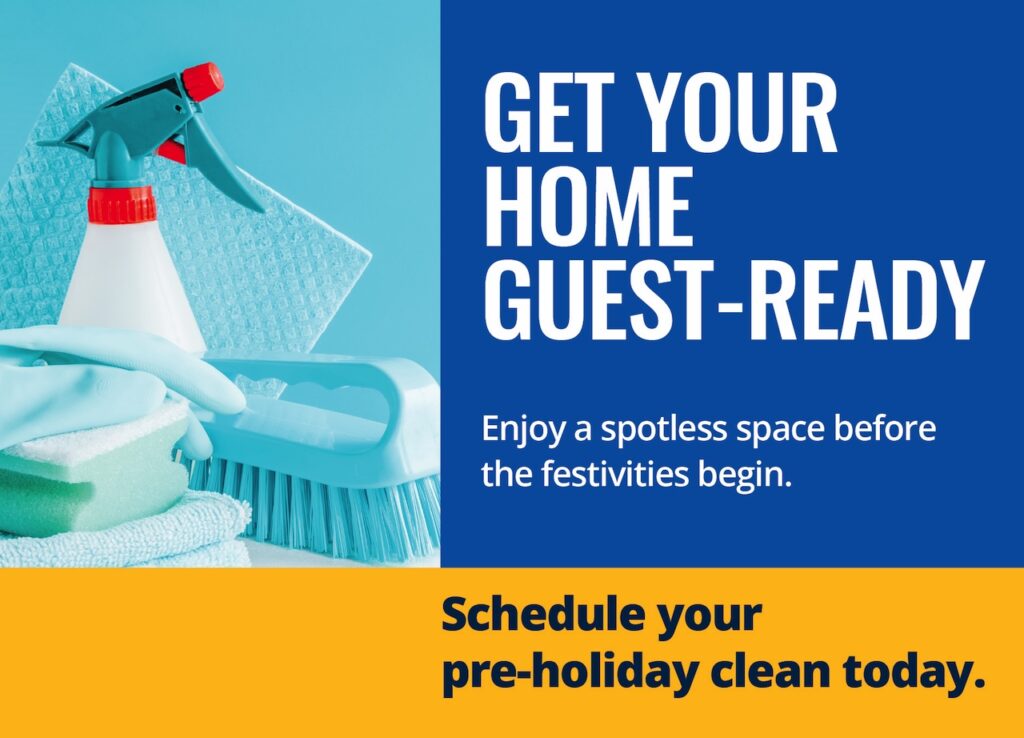 GET YOUR HOME GUEST-READY

Enjoy a spotless space before the festivities begin.

Schedule your pre-holiday clean today.